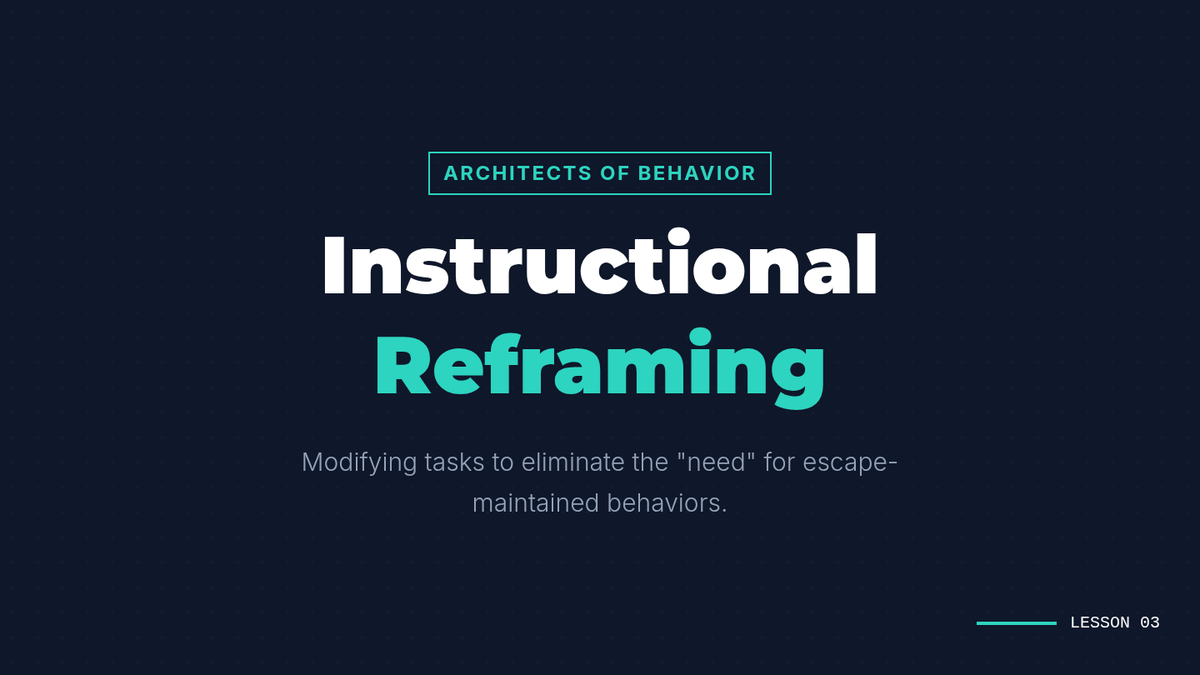 ARCHITECTS OF BEHAVIOR

Instructional Reframing

Modifying tasks to eliminate the "need" for escape-maintained behaviors.

LESSON 03